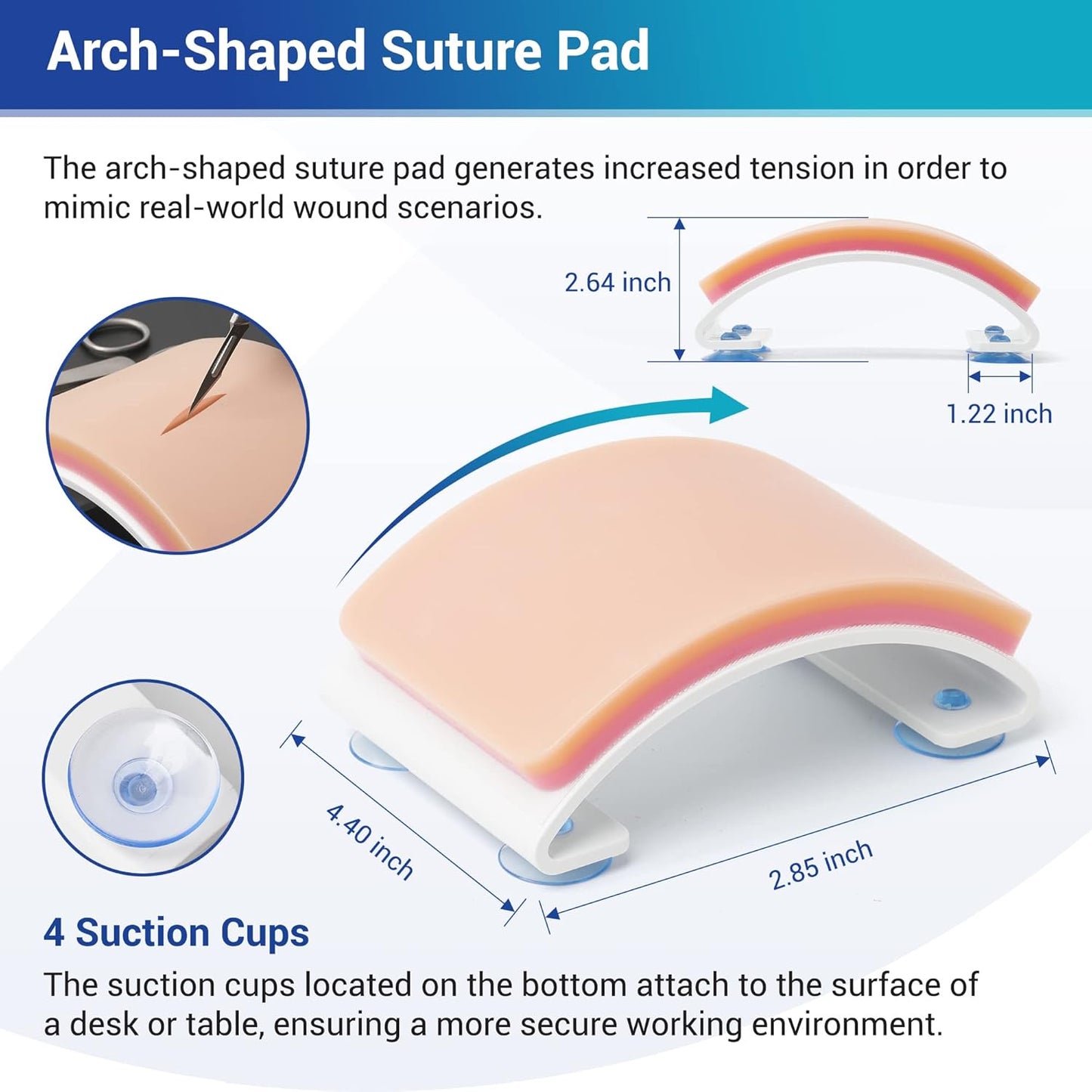 Arch-Shaped Suture Pad

The arch-shaped suture pad generates increased tension in order to mimic real-world wound scenarios.

2.64 inch

1.22 inch

4.40 inch

2.85 inch

4 Suction Cups

The suction cups located on the bottom attach to the surface of a desk or table, ensuring a more secure working environment.